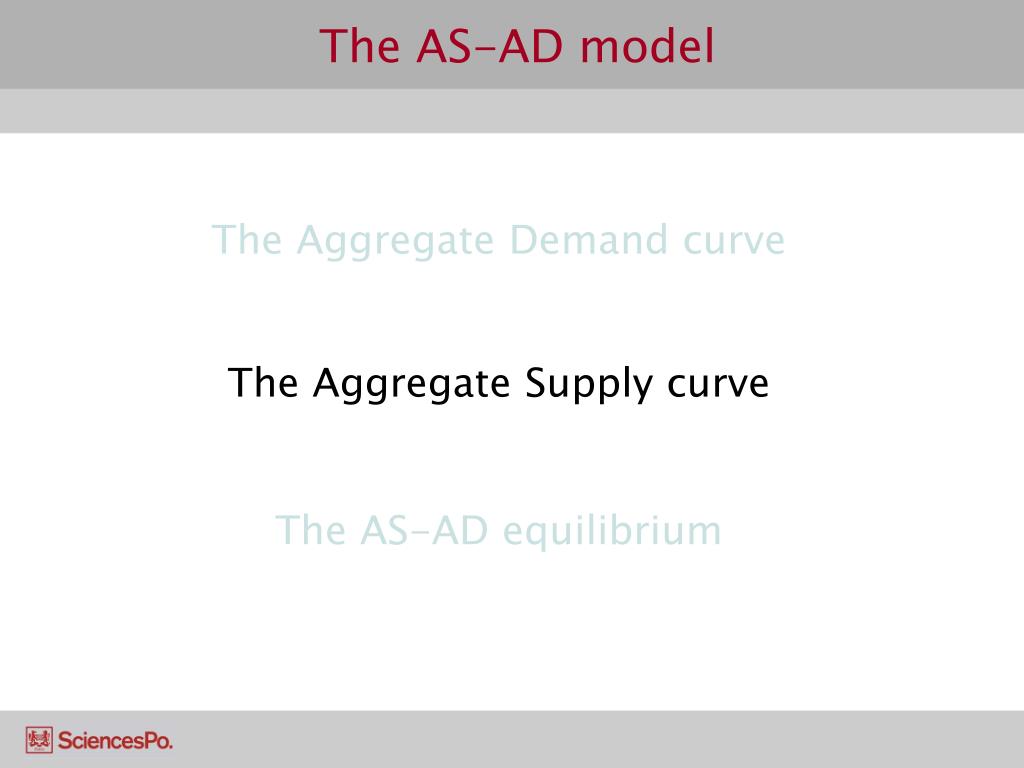 The AS-AD model

The Aggregate Demand curve

The Aggregate Supply curve

The AS-AD equilibrium

SciencesPo.